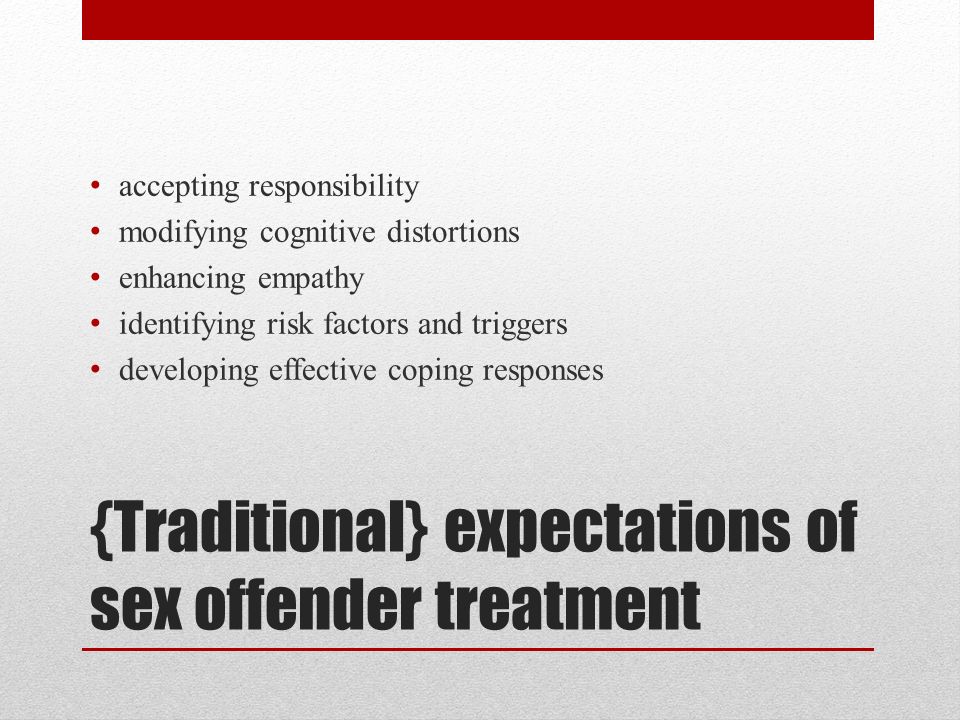 • accepting responsibility
• modifying cognitive distortions
• enhancing empathy
• identifying risk factors and triggers
• developing effective coping responses

{Traditional} expectations of sex offender treatment